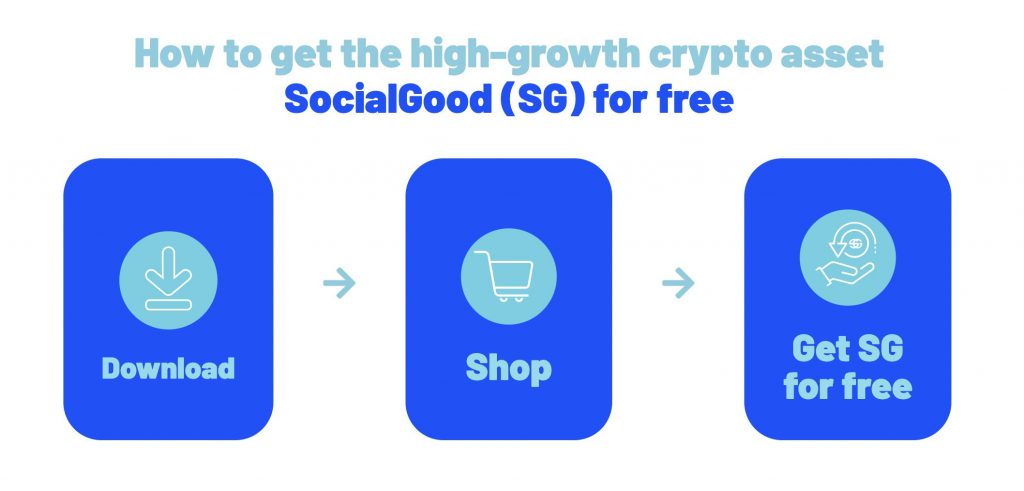 How to get the high-growth crypto asset
SocialGood (SG) for free

Download

Shop

Get SG for free